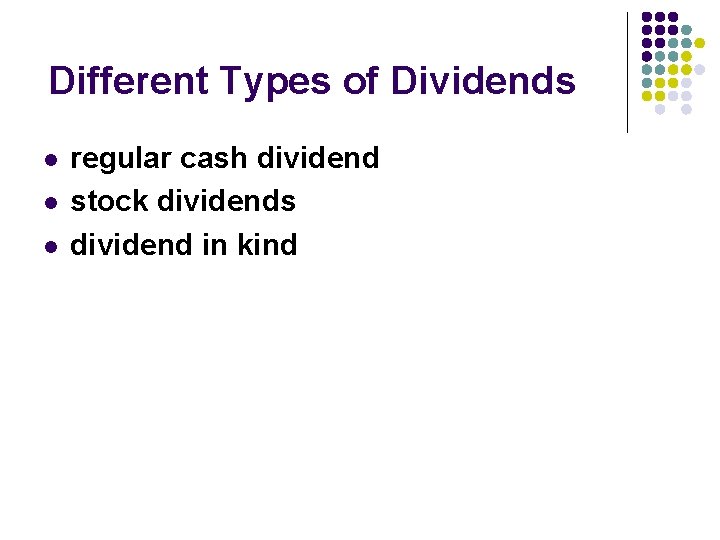 Different Types of Dividends

- regular cash dividend
- stock dividends
- dividend in kind